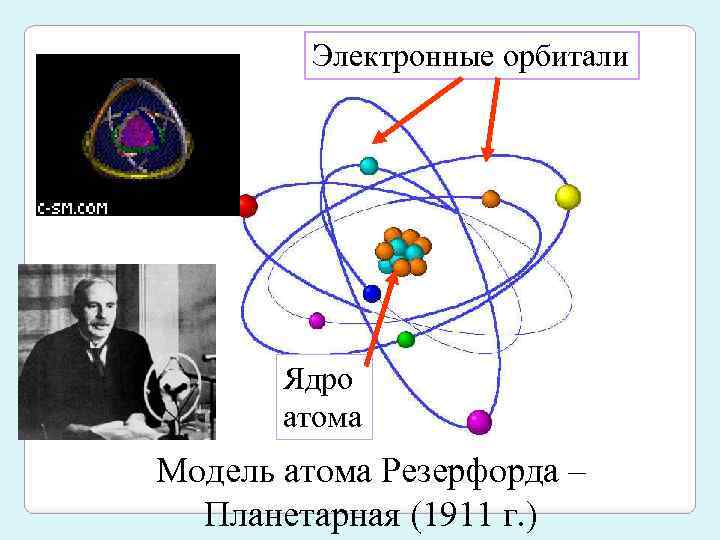 Электронные орбитали

c-sm.com

Ядро атома

Модель атома Резерфорда – Планетарная (1911 г.)